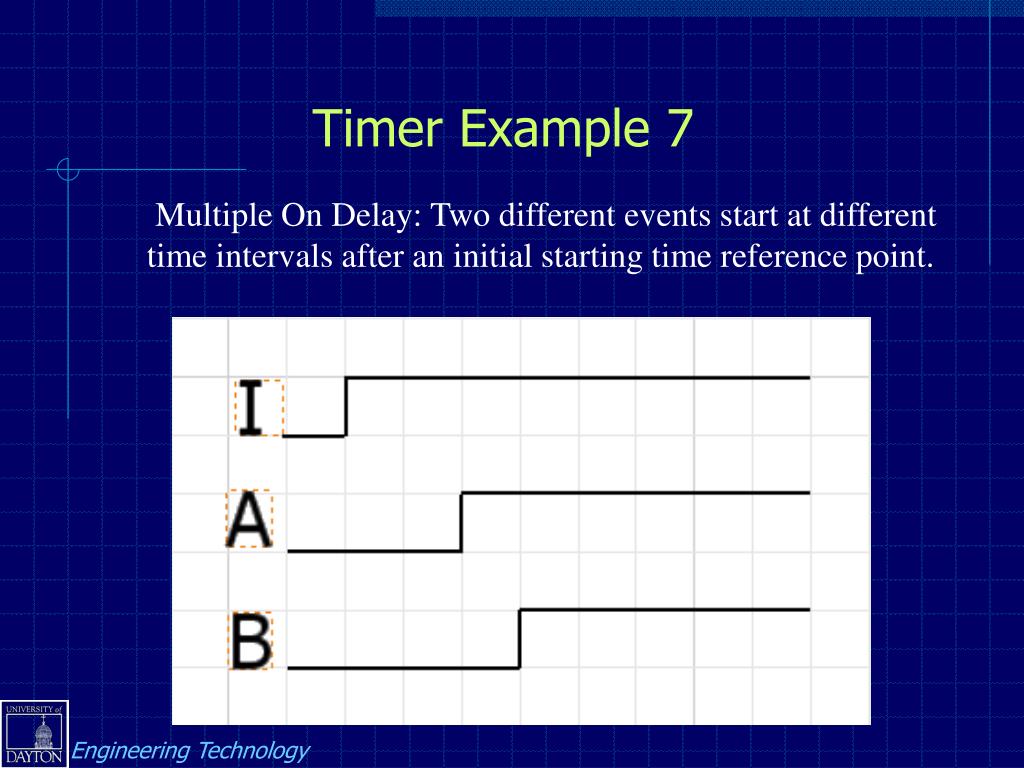 Timer Example 7

Multiple On Delay: Two different events start at different time intervals after an initial starting time reference point.

I

A

B

UNIVERSITY of DAYTON

Engineering Technology